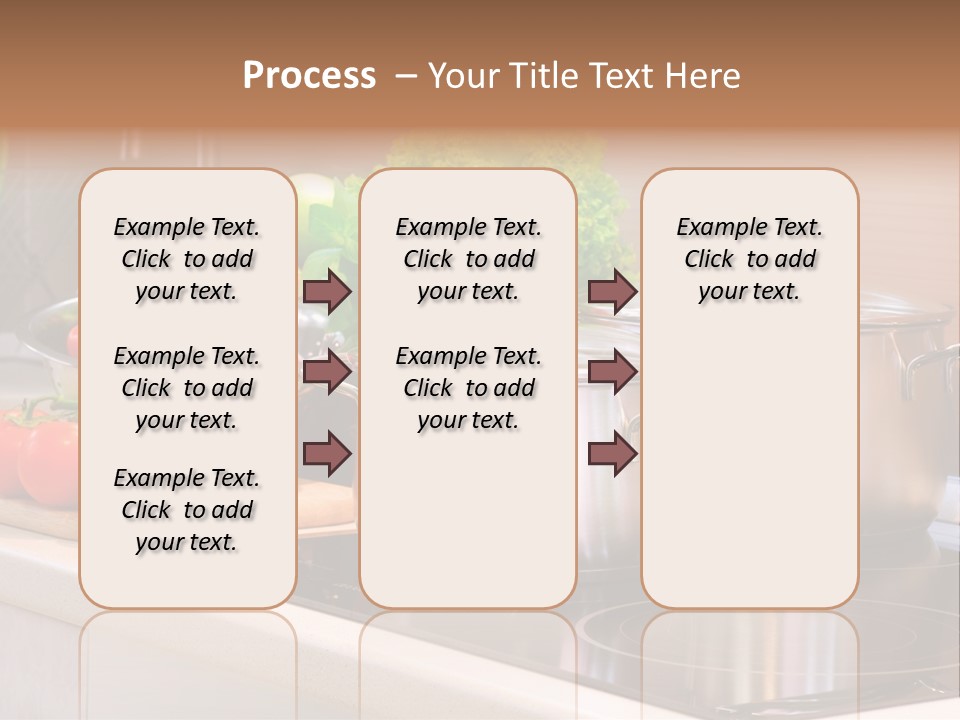 Process – Your Title Text Here

Example Text. Click to add your text.

Example Text. Click to add your text.

Example Text. Click to add your text.

Example Text. Click to add your text.

Example Text. Click to add your text.

Example Text. Click to add your text.